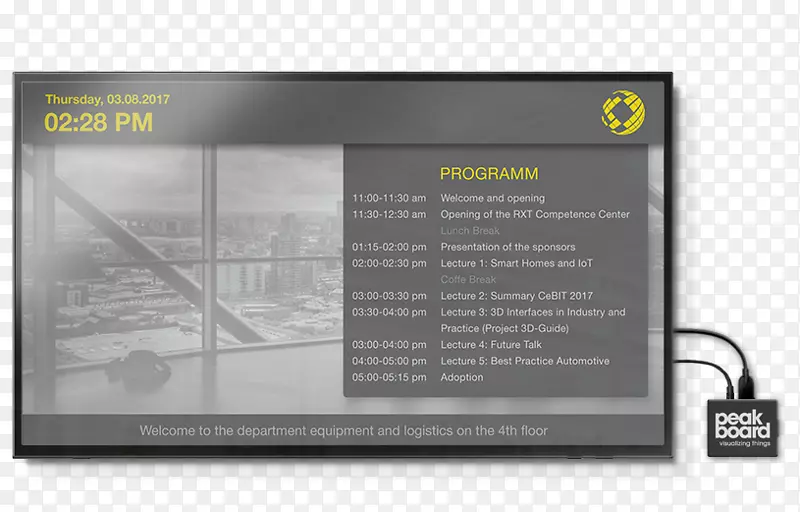 Thursday, 03.08.2017
02:28 PM

PROGRAMM

| | |
|---|---|
| 11:00-11:30 am | Welcome and opening |
| 11:30-12:30 am | Opening of the RXT Competence Center |
| | Lunch Break |
| 01:15-02:00 pm | Presentation of the sponsors |
| 02:00-02:30 pm | Lecture 1: Smart Homes and IoT |
| | Coffe Break |
| 03:00-03:30 pm | Lecture 2: Summary CeBIT 2017 |
| 03:30-04:00 pm | Lecture 3: 3D Interfaces in Industry and Practice (Project 3D-Guide) |
| 03:00-04:00 pm | Lecture 4: Future Talk |
| 04:00-05:00 pm | Lecture 5: Best Practice Automotive |
| 05:00-05:15 pm | Adoption |

Welcome to the department equipment and logistics on the 4th floor

peak board
visualizing things